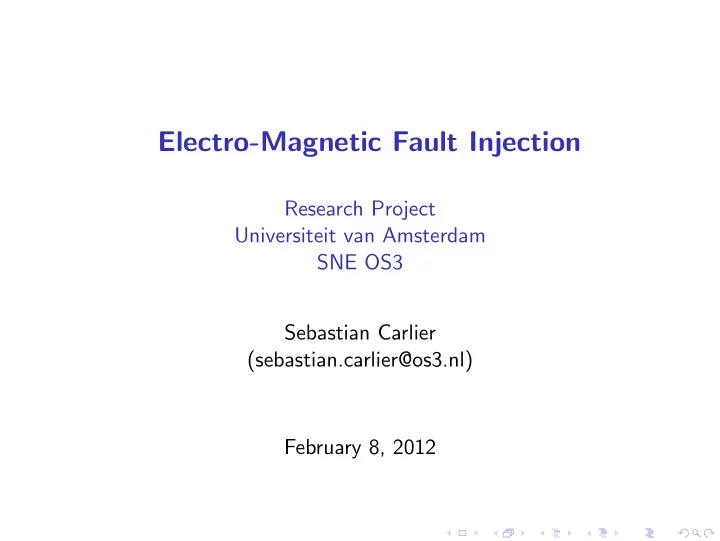 Electro-Magnetic Fault Injection

Research Project
Universiteit van Amsterdam
SNE OS3

Sebastian Carlier
(sebastian.carlier@os3.nl)

February 8, 2012